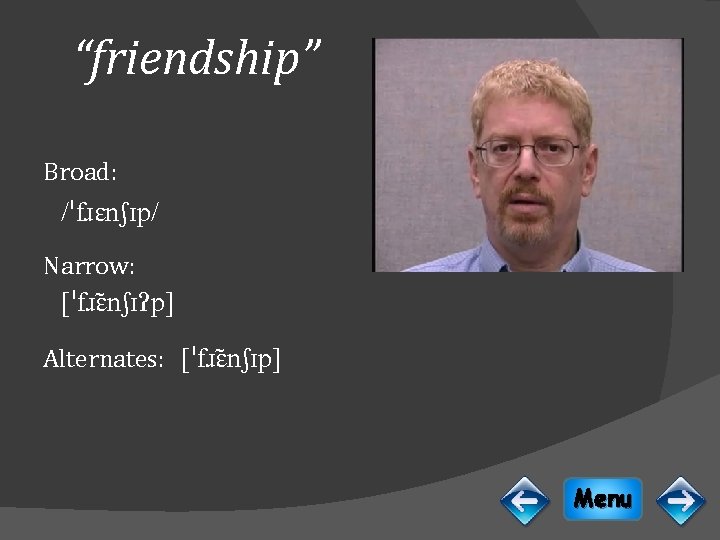 “friendship”

Broad:
/ˈfɹɛnʃɪp/

Narrow:
[ˈfɹɛ̃nʃɪʔp]

Alternates: [ˈfɹɛ̃nʃɪp]

Menu